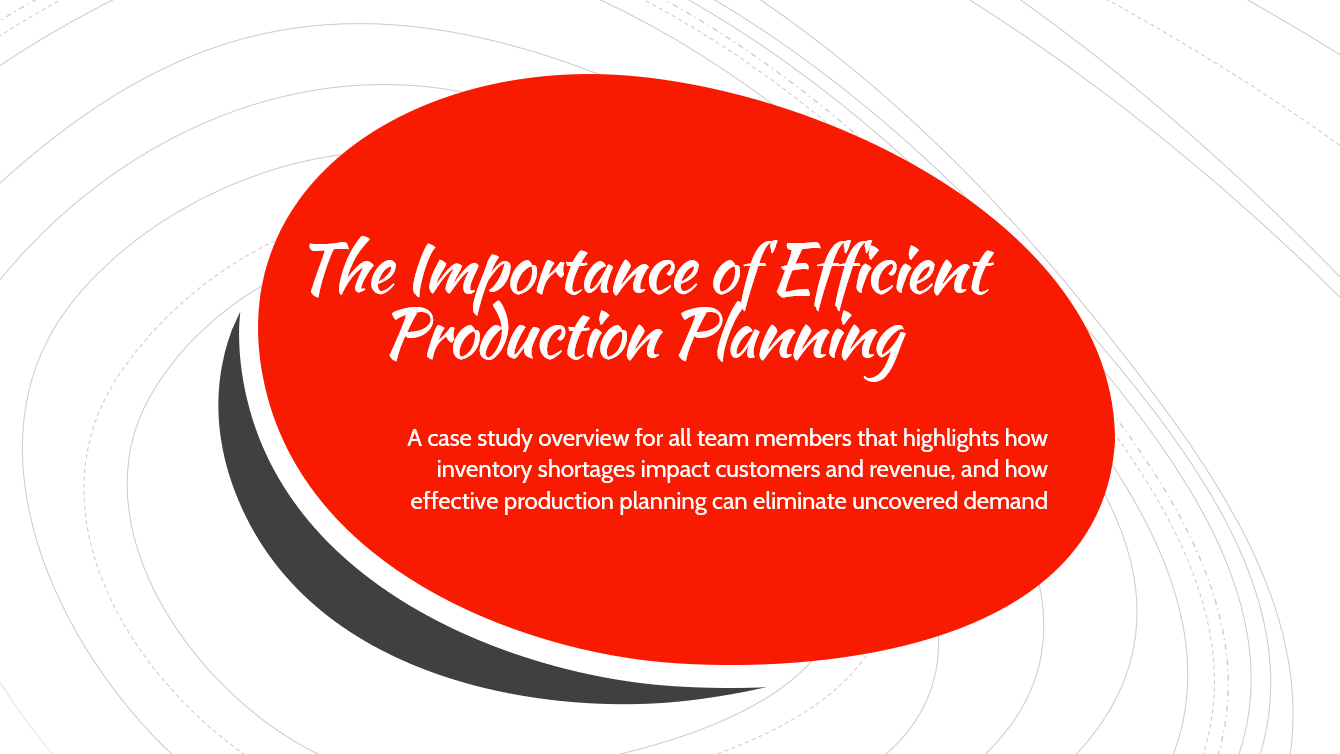 The Importance of Efficient Production Planning

A case study overview for all team members that highlights how inventory shortages impact customers and revenue, and how effective production planning can eliminate uncovered demand